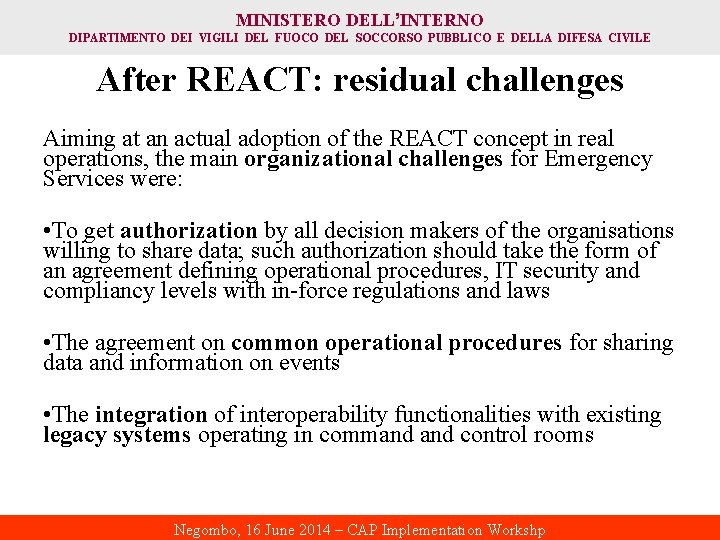 MINISTERO DELL'INTERNO
DIPARTIMENTO DEI VIGILI DEL FUOCO DEL SOCCORSO PUBBLICO E DELLA DIFESA CIVILE

After REACT: residual challenges

Aiming at an actual adoption of the REACT concept in real operations, the main organizational challenges for Emergency Services were:

•To get authorization by all decision makers of the organisations willing to share data; such authorization should take the form of an agreement defining operational procedures, IT security and compliancy levels with in-force regulations and laws

•The agreement on common operational procedures for sharing data and information on events

•The integration of interoperability functionalities with existing legacy systems operating in command and control rooms

Negombo, 16 June 2014 – CAP Implementation Workshp